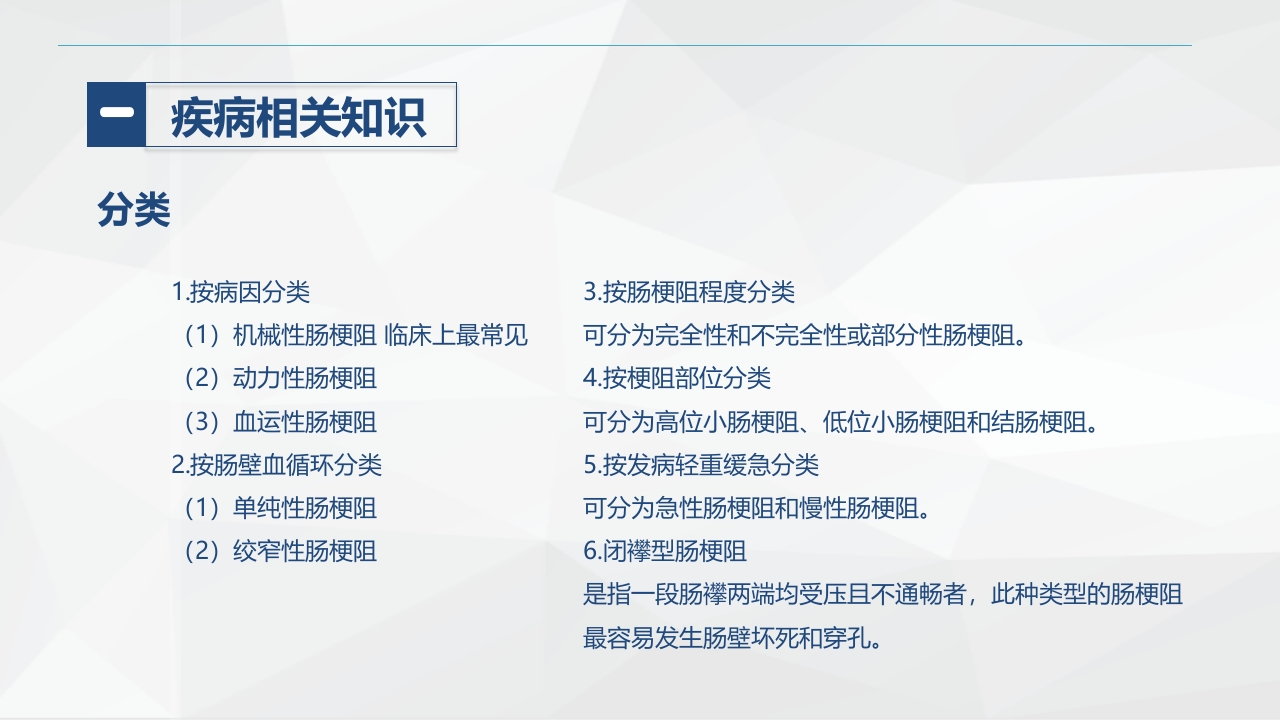 一 疾病相关知识

分类

1.按病因分类
（1）机械性肠梗阻 临床上最常见
（2）动力性肠梗阻
（3）血运性肠梗阻
2.按肠壁血循环分类
（1）单纯性肠梗阻
（2）绞窄性肠梗阻

3.按肠梗阻程度分类
可分为完全性和不完全性或部分性肠梗阻。
4.按梗阻部位分类
可分为高位小肠梗阻、低位小肠梗阻和结肠梗阻。
5.按发病轻重缓急分类
可分为急性肠梗阻和慢性肠梗阻。
6.闭襻型肠梗阻
是指一段肠襻两端均受压且不通畅者，此种类型的肠梗阻最容易发生肠壁坏死和穿孔。